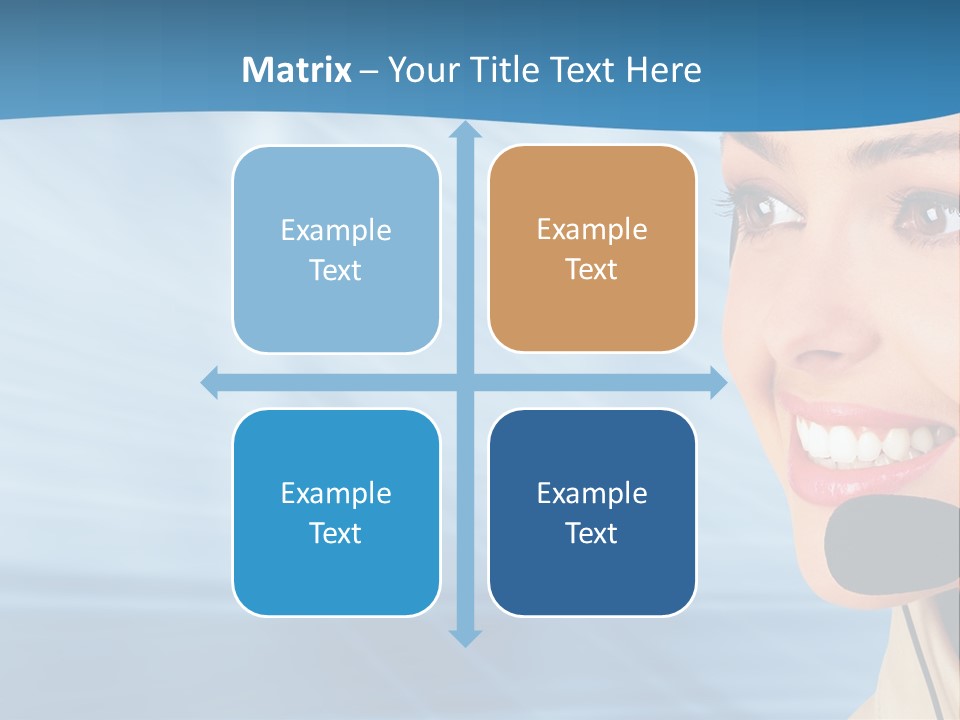 Matrix – Your Title Text Here

Example Text

Example Text

Example Text

Example Text